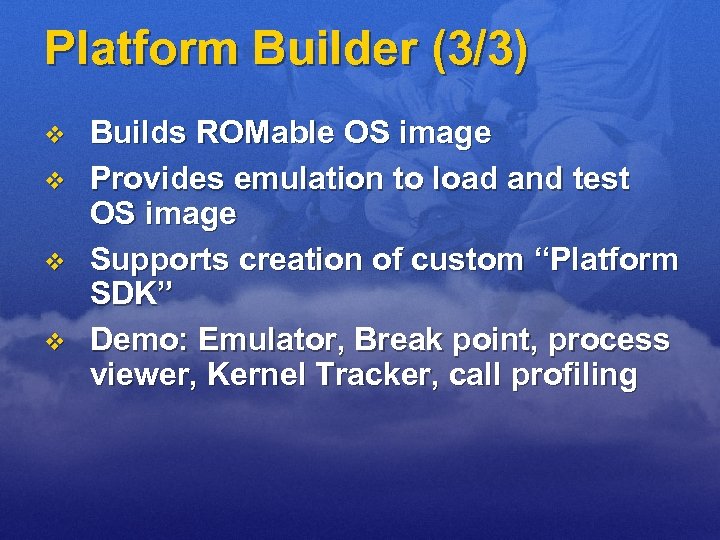 Platform Builder (3/3)

❖ Builds ROMable OS image

❖ Provides emulation to load and test OS image

❖ Supports creation of custom “Platform SDK”

❖ Demo: Emulator, Break point, process viewer, Kernel Tracker, call profiling